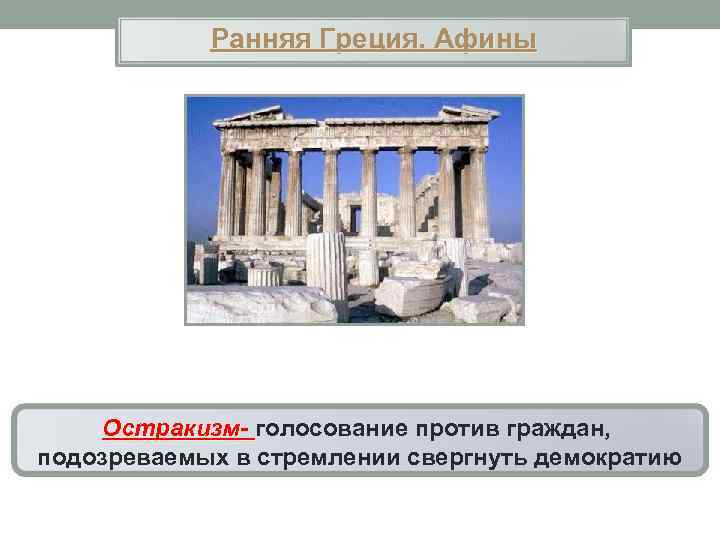 Ранняя Греция. Афины

Остракизм- голосование против граждан, подозреваемых в стремлении свергнуть демократию